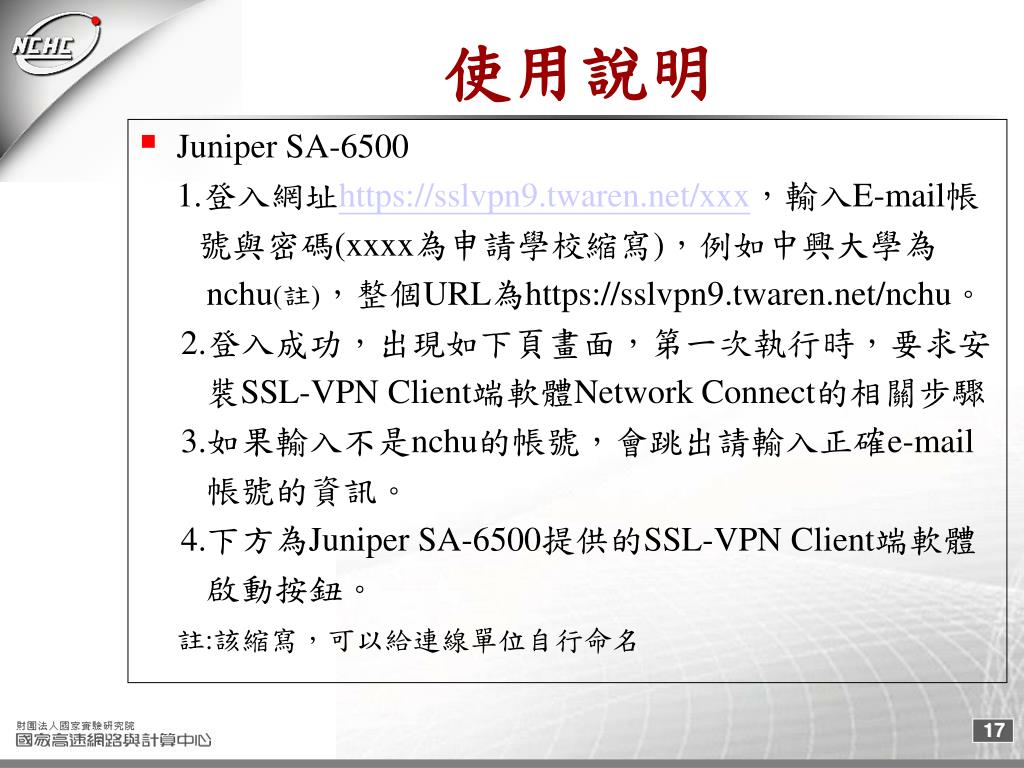 NCHC

使用說明

Juniper SA-6500

1.登入網址https://sslvpn9.twaren.net/xxx，輸入E-mail帳號與密碼(xxxx為申請學校縮寫)，例如中興大學為nchu(註)，整個URL為https://sslvpn9.twaren.net/nchu。

2.登入成功，出現如下頁畫面，第一次執行時，要求安裝SSL-VPN Client端軟體Network Connect的相關步驟

3.如果輸入不是nchu的帳號，會跳出請輸入正確e-mail帳號的資訊。

4.下方為Juniper SA-6500提供的SSL-VPN Client端軟體啟動按鈕。

註:該縮寫，可以給連線單位自行命名

財團法人國家實驗研究院
國家高速網路與計算中心

17